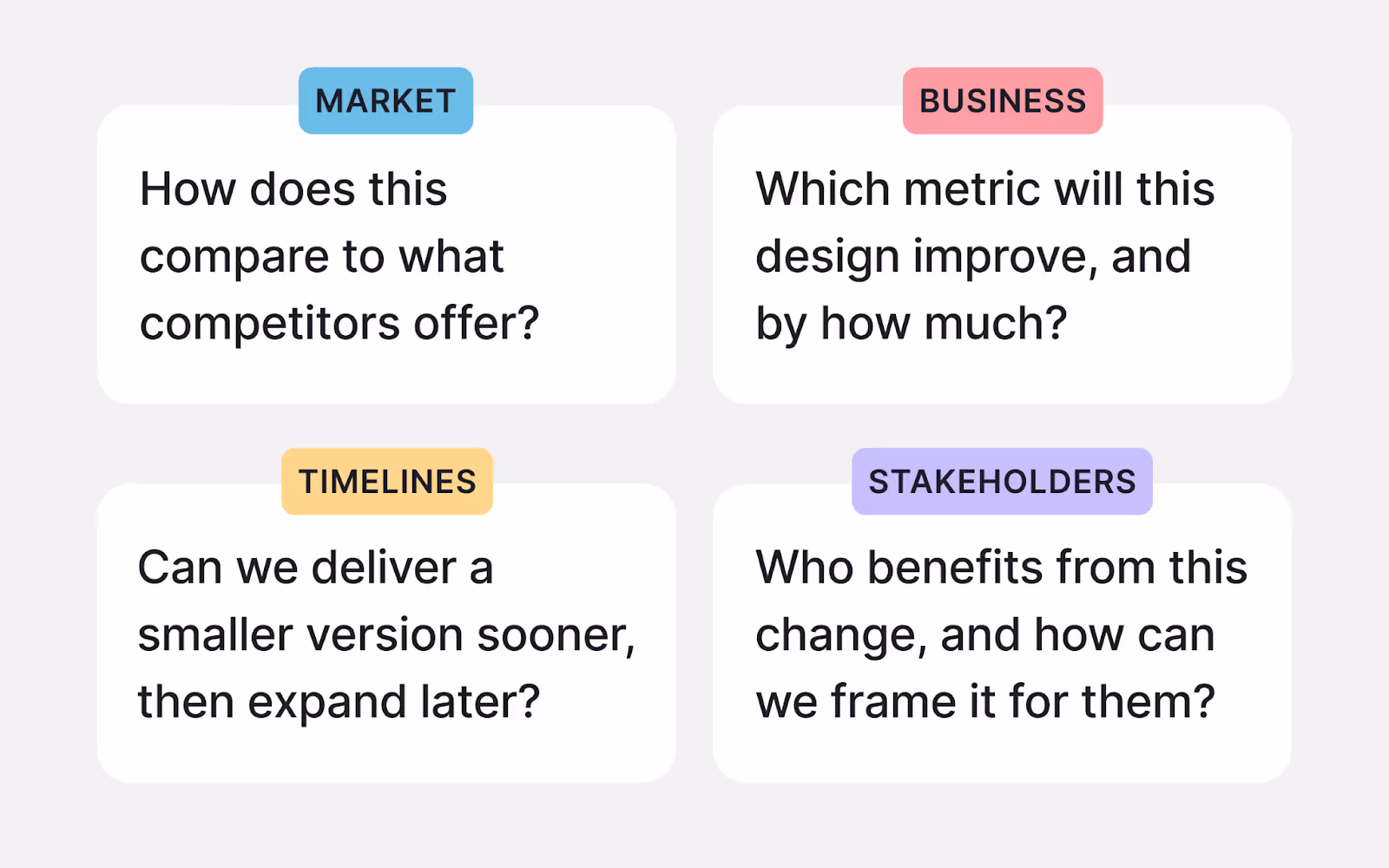 MARKET

How does this compare to what competitors offer?

BUSINESS

Which metric will this design improve, and by how much?

TIMELINES

Can we deliver a smaller version sooner, then expand later?

STAKEHOLDERS

Who benefits from this change, and how can we frame it for them?